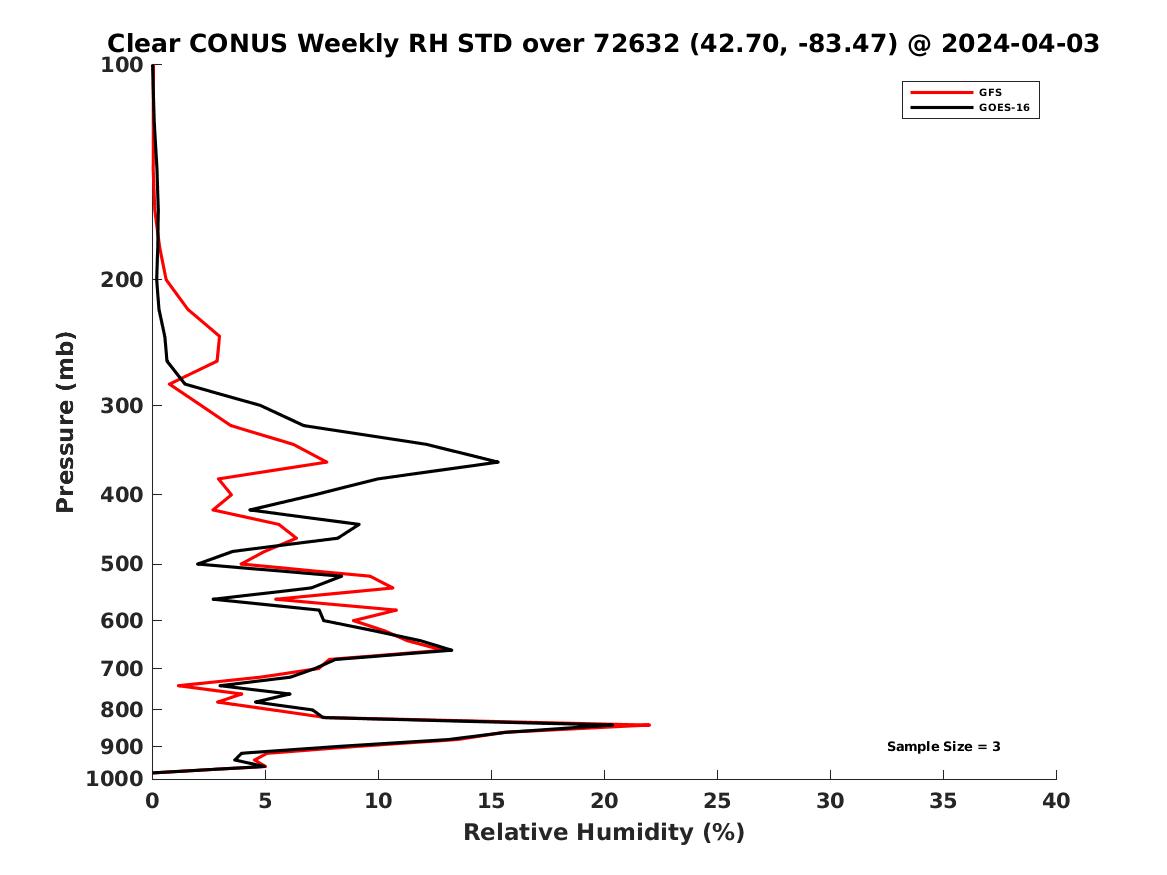 Clear CONUS Weekly RH STD over 72632 (42.70, -83.47) @ 2024-04-03

GFS
GOES-16

Pressure (mb)

100
200
300
400
500
600
700
800
900
1000

Sample Size = 3

0
5
10
15
20
25
30
35
40

Relative Humidity (%)